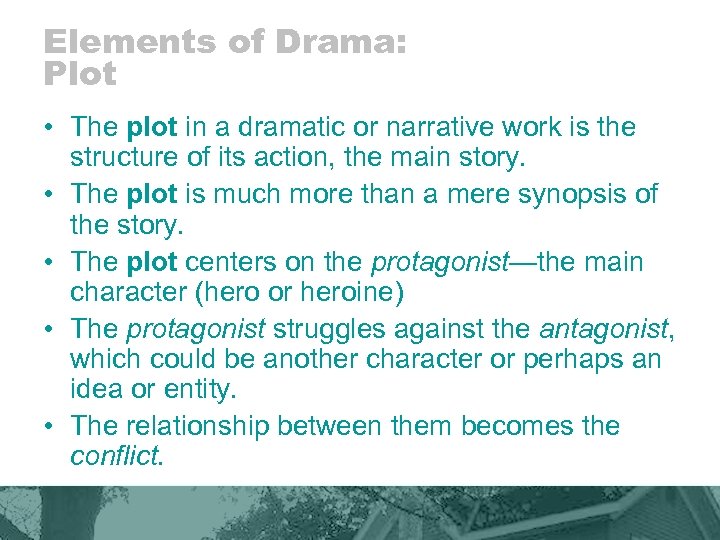 Elements of Drama:
Plot

• The plot in a dramatic or narrative work is the structure of its action, the main story.
• The plot is much more than a mere synopsis of the story.
• The plot centers on the protagonist—the main character (hero or heroine)
• The protagonist struggles against the antagonist, which could be another character or perhaps an idea or entity.
• The relationship between them becomes the conflict.